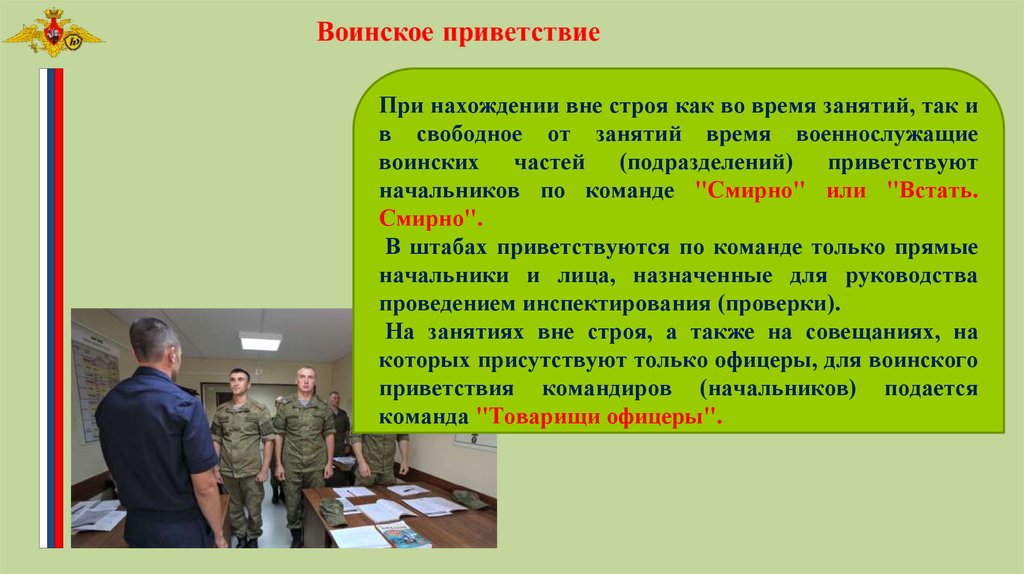 Воинское приветствие

При нахождении вне строя как во время занятий, так и в свободное от занятий время военнослужащие воинских частей (подразделений) приветствуют начальников по команде "Смирно" или "Встать. Смирно".

В штабах приветствуются по команде только прямые начальники и лица, назначенные для руководства проведением инспектирования (проверки).

На занятиях вне строя, а также на совещаниях, на которых присутствуют только офицеры, для воинского приветствия командиров (начальников) подается команда "Товарищи офицеры".